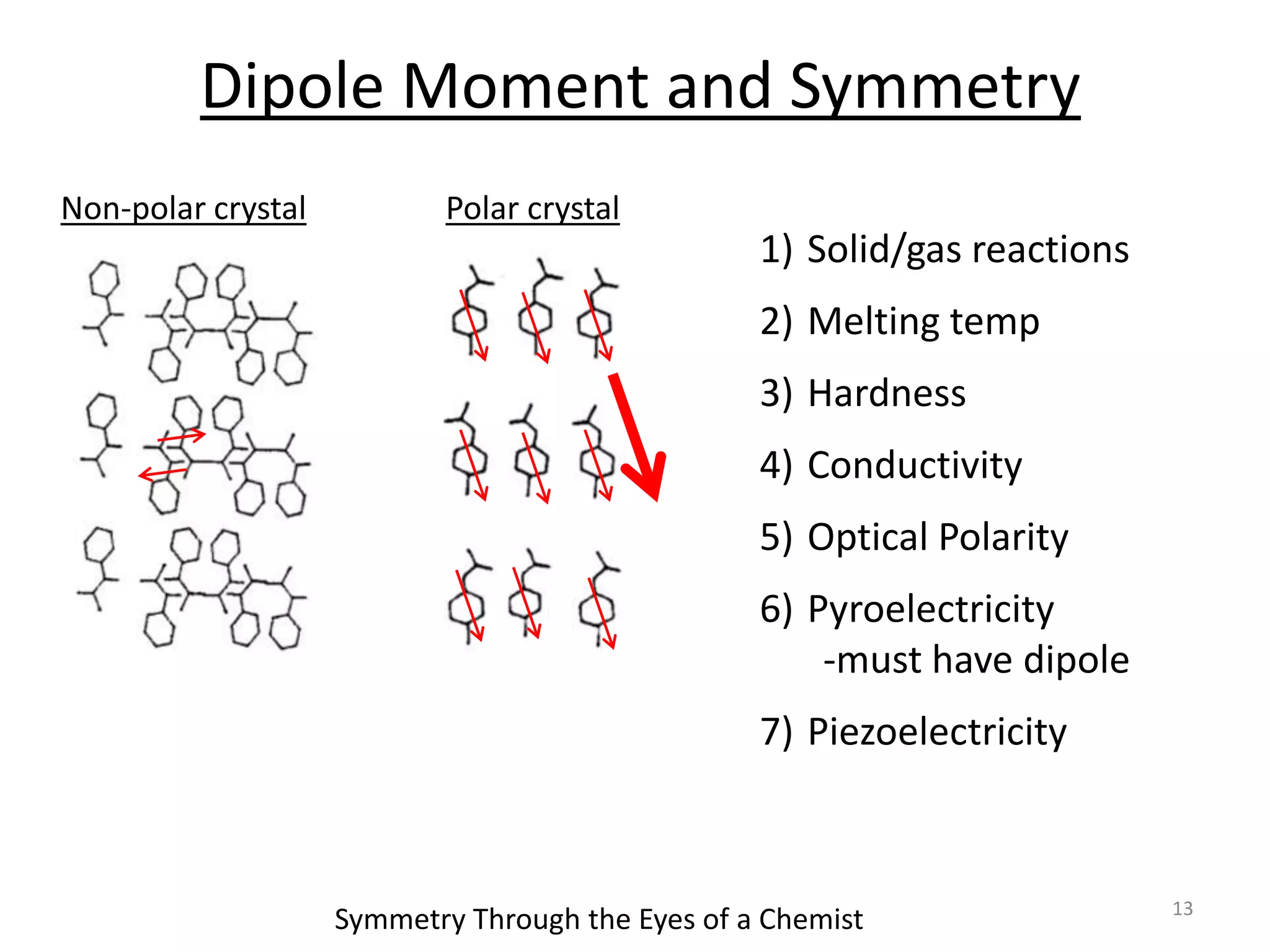 Dipole Moment and Symmetry

Non-polar crystal

Polar crystal

1) Solid/gas reactions

2) Melting temp

3) Hardness

4) Conductivity

5) Optical Polarity

6) Pyroelectricity
-must have dipole

7) Piezoelectricity

Symmetry Through the Eyes of a Chemist

13